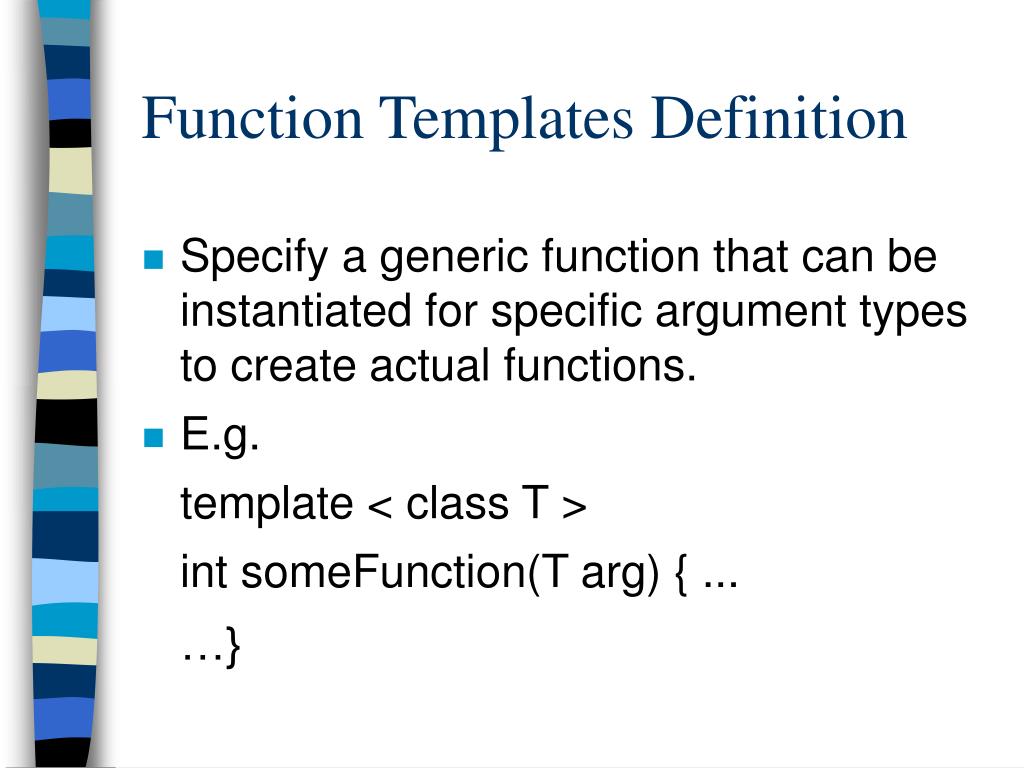 Function Templates Definition

Specify a generic function that can be instantiated for specific argument types to create actual functions.

E.g.

template < class T >

int someFunction(T arg) { ...

…}